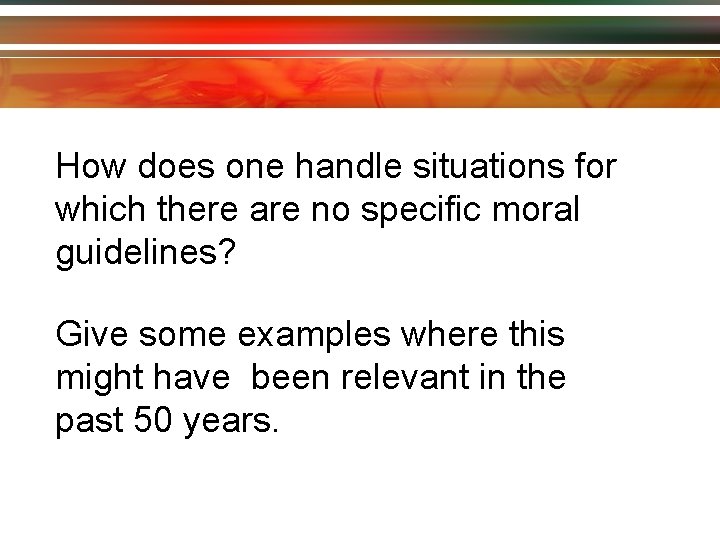 How does one handle situations for which there are no specific moral guidelines?

Give some examples where this might have  been relevant in the past 50 years.